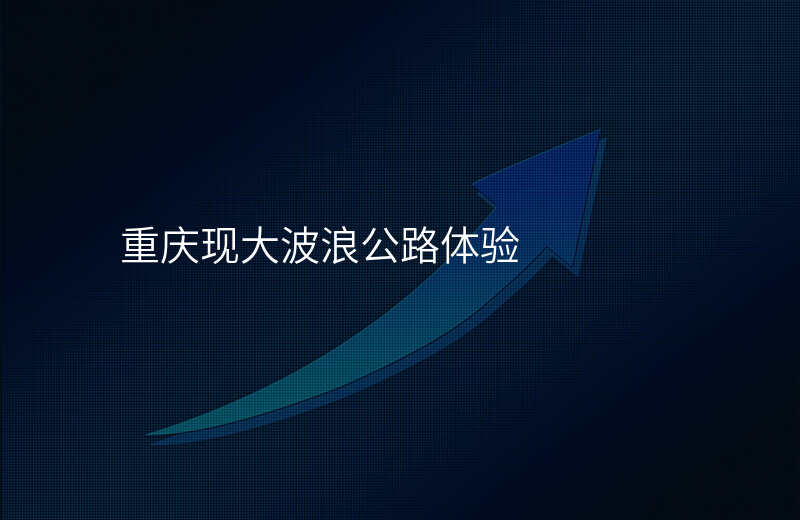 重庆现大波浪公路体验